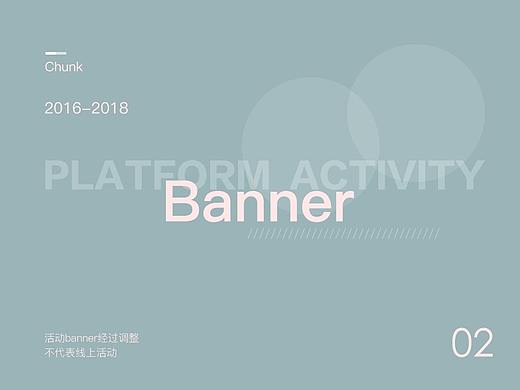 Chunk

2016–2018

PLATFORM ACTIVITY

Banner

活动banner经过调整
不代表线上活动

02